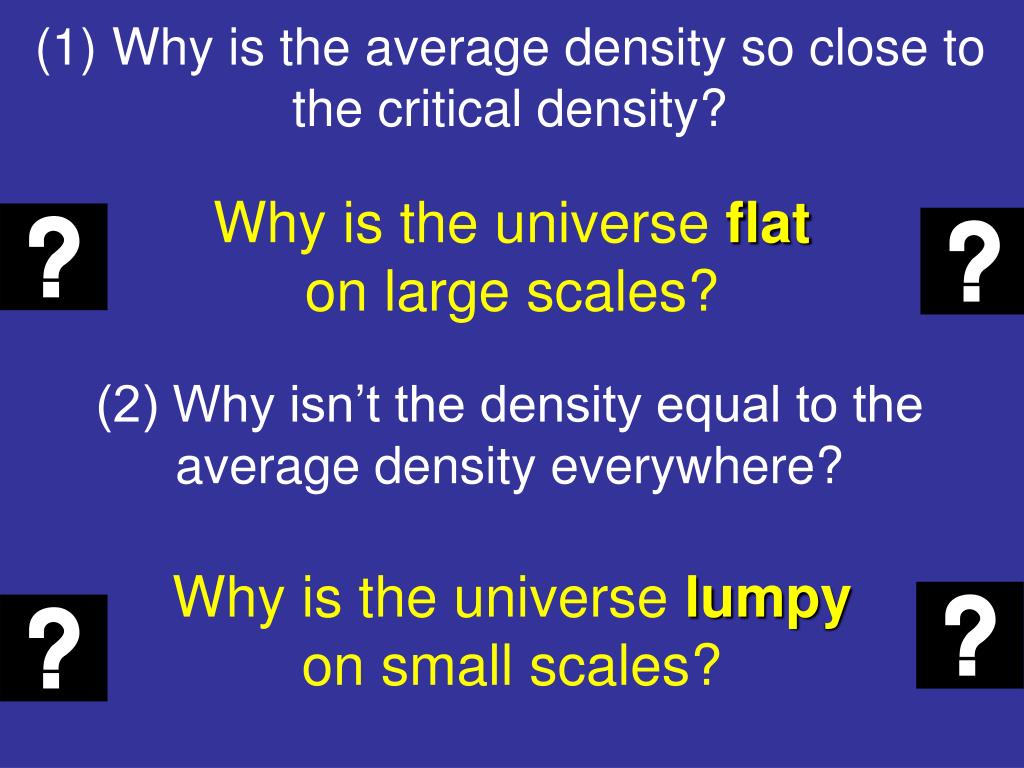 (1) Why is the average density so close to the critical density?

?

Why is the universe flat on large scales?

?

(2) Why isn’t the density equal to the average density everywhere?

?

Why is the universe lumpy on small scales?

?